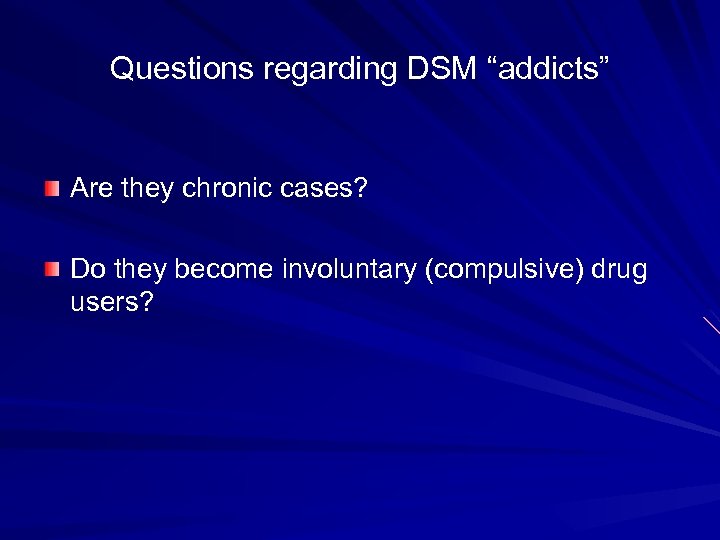 Questions regarding DSM “addicts”

Are they chronic cases?

Do they become involuntary (compulsive) drug users?